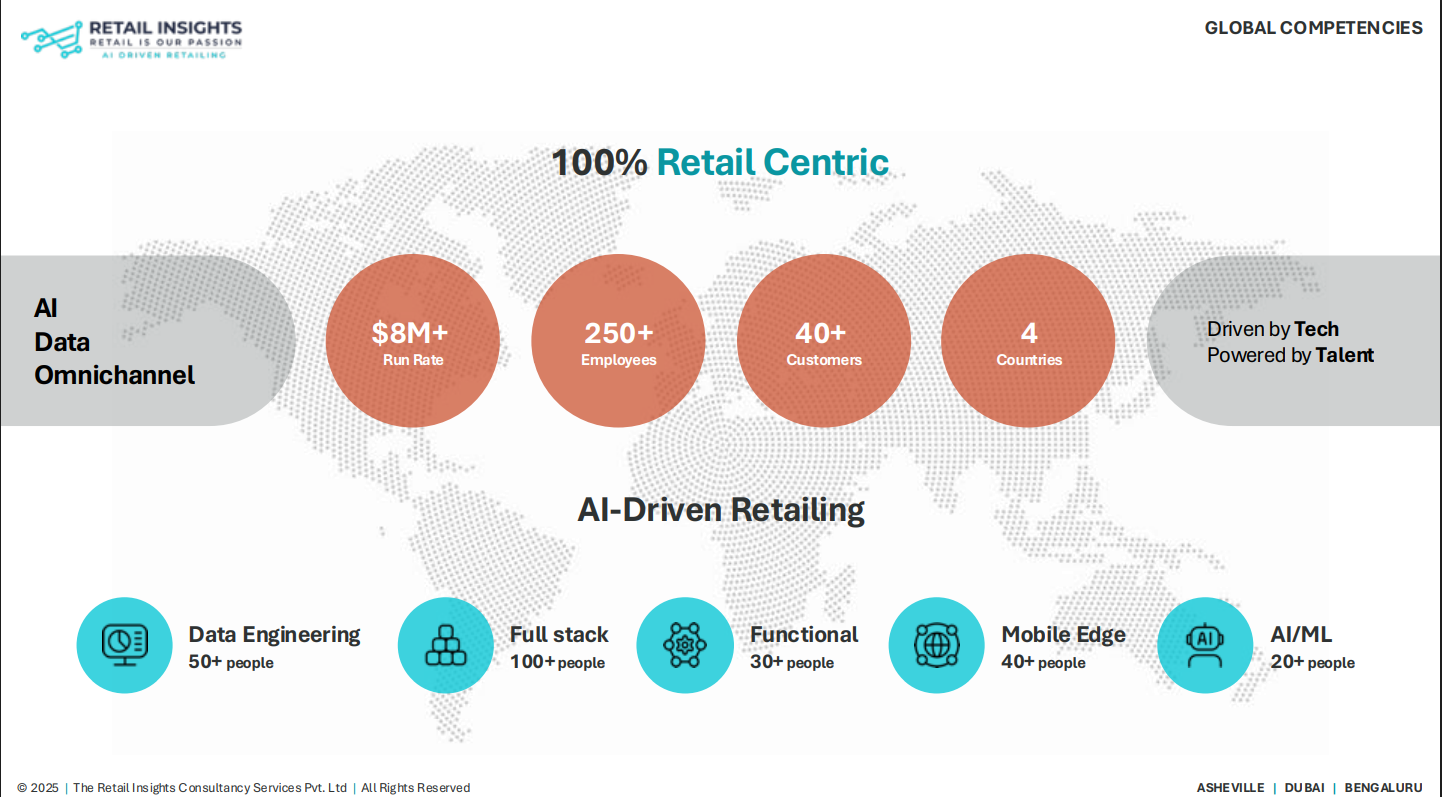 RETAIL INSIGHTS
RETAIL IS OUR PASSION
AI DRIVEN RETAILING

GLOBAL COMPETENCIES

100% Retail Centric

AI
Data
Omnichannel

$8M+
Run Rate

250+
Employees

40+
Customers

4
Countries

Driven by Tech
Powered by Talent

AI-Driven Retailing

Data Engineering
50+ people

Full stack
100+ people

Functional
30+ people

Mobile Edge
40+ people

AI
AI/ML
20+ people

© 2025 | The Retail Insights Consultancy Services Pvt. Ltd | All Rights Reserved

ASHEVILLE | DUBAI | BENGALURU